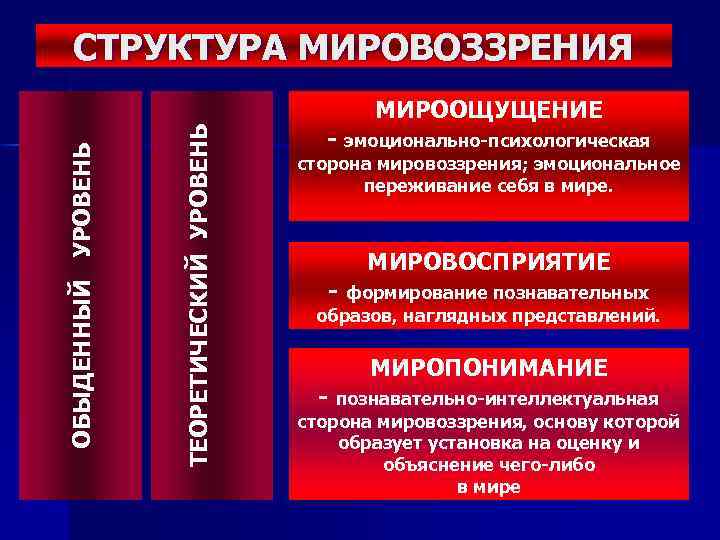 СТРУКТУРА МИРОВОЗЗРЕНИЯ

ОБЫДЕННЫЙ УРОВЕНЬ

ТЕОРЕТИЧЕСКИЙ УРОВЕНЬ

МИРООЩУЩЕНИЕ
- эмоционально-психологическая сторона мировоззрения; эмоциональное переживание себя в мире.

МИРОВОСПРИЯТИЕ
- формирование познавательных образов, наглядных представлений.

МИРОПОНИМАНИЕ
- познавательно-интеллектуальная сторона мировоззрения, основу которой образует установка на оценку и объяснение чего-либо в мире